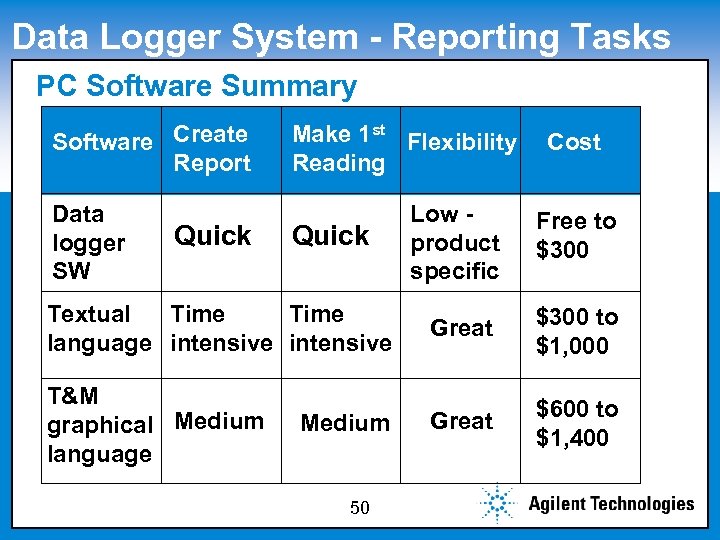 Data Logger System - Reporting Tasks

PC Software Summary

| Software | Create Report | Make 1$^{st}$ Reading | Flexibility | Cost |
|---|---|---|---|---|
| Data logger SW | Quick | Quick | Low - product specific | Free to \$300 |
| Textual language | Time intensive | Time intensive | Great | \$300 to \$1,000 |
| T&M graphical language | Medium | Medium | Great | \$600 to \$1,400 |

50

Agilent Technologies